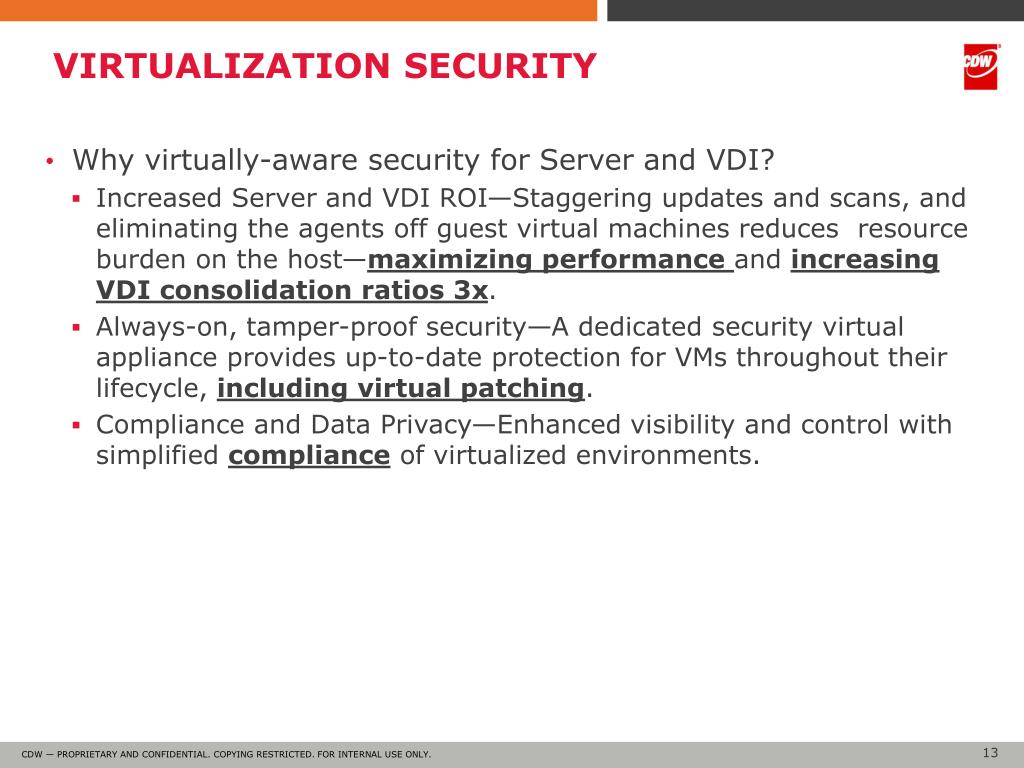 VIRTUALIZATION SECURITY

CDW

• Why virtually-aware security for Server and VDI?
▪ Increased Server and VDI ROI—Staggering updates and scans, and eliminating the agents off guest virtual machines reduces resource burden on the host—maximizing performance and increasing VDI consolidation ratios 3x.
▪ Always-on, tamper-proof security—A dedicated security virtual appliance provides up-to-date protection for VMs throughout their lifecycle, including virtual patching.
▪ Compliance and Data Privacy—Enhanced visibility and control with simplified compliance of virtualized environments.

CDW — PROPRIETARY AND CONFIDENTIAL. COPYING RESTRICTED. FOR INTERNAL USE ONLY.

13